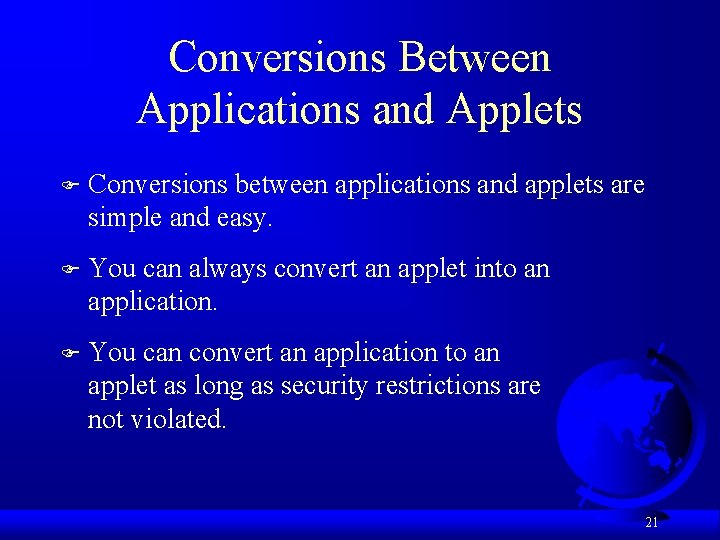 Conversions Between Applications and Applets

Conversions between applications and applets are simple and easy.

You can always convert an applet into an application.

You can convert an application to an applet as long as security restrictions are not violated.

21